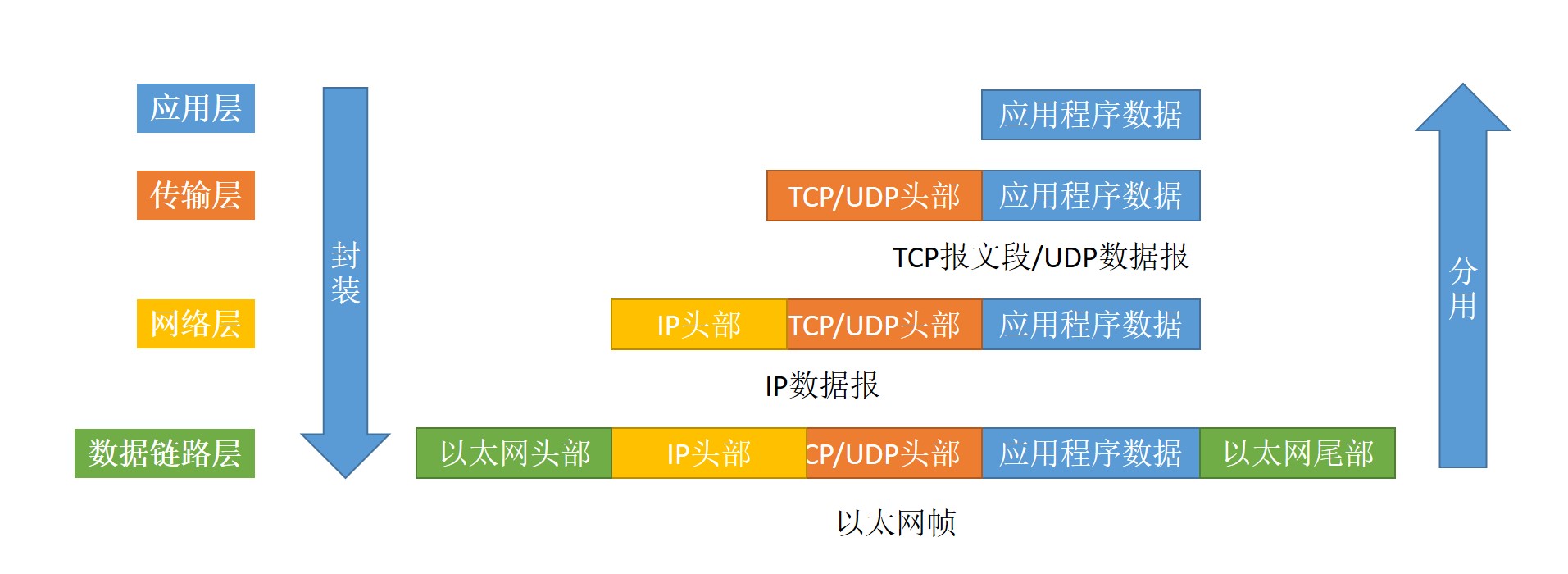 应用层

传输层

网络层

数据链路层

封装

应用程序数据

TCP/UDP头部 应用程序数据

TCP报文段/UDP数据报

IP头部 TCP/UDP头部 应用程序数据

IP数据报

以太网头部 IP头部 CP/UDP头部 应用程序数据 以太网尾部

以太网帧

分用